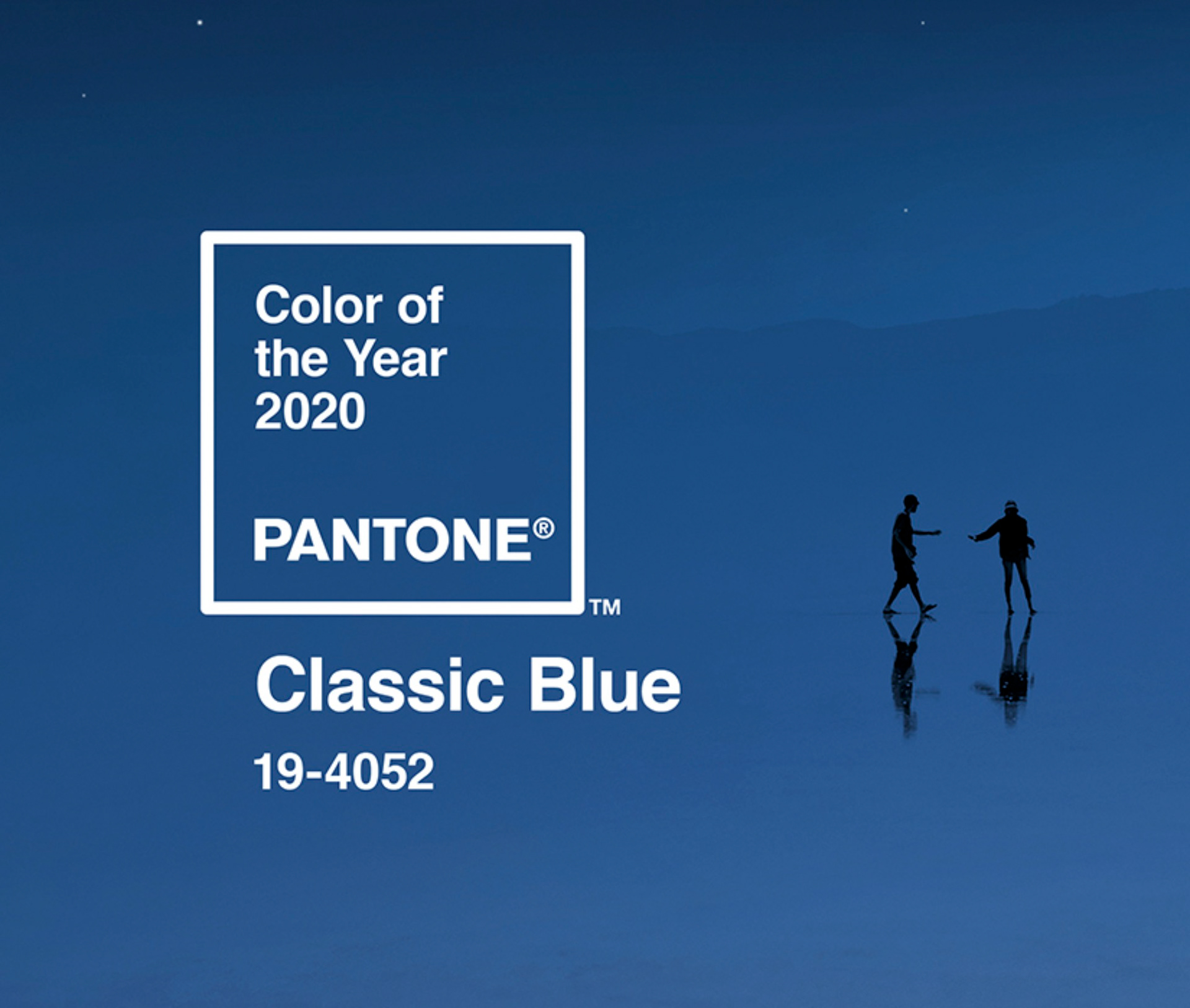 Color of the Year 2020

PANTONE®

TM

Classic Blue

19-4052